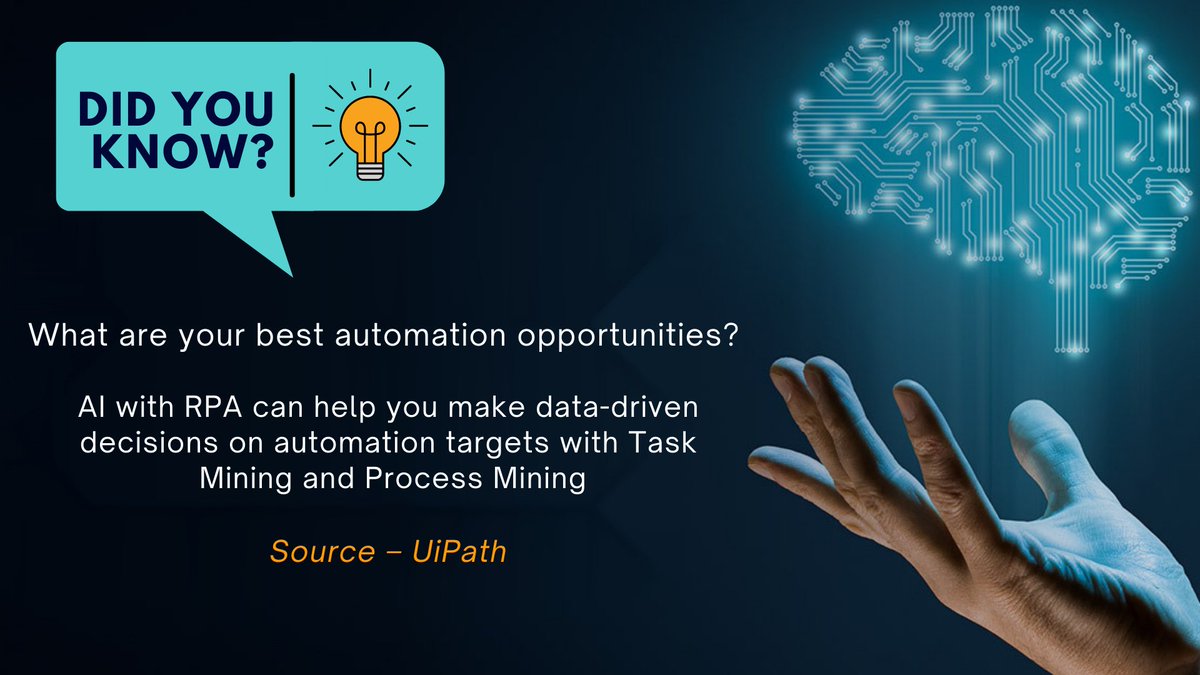 DID YOU KNOW?

What are your best automation opportunities?

AI with RPA can help you make data-driven decisions on automation targets with Task Mining and Process Mining

Source – UiPath